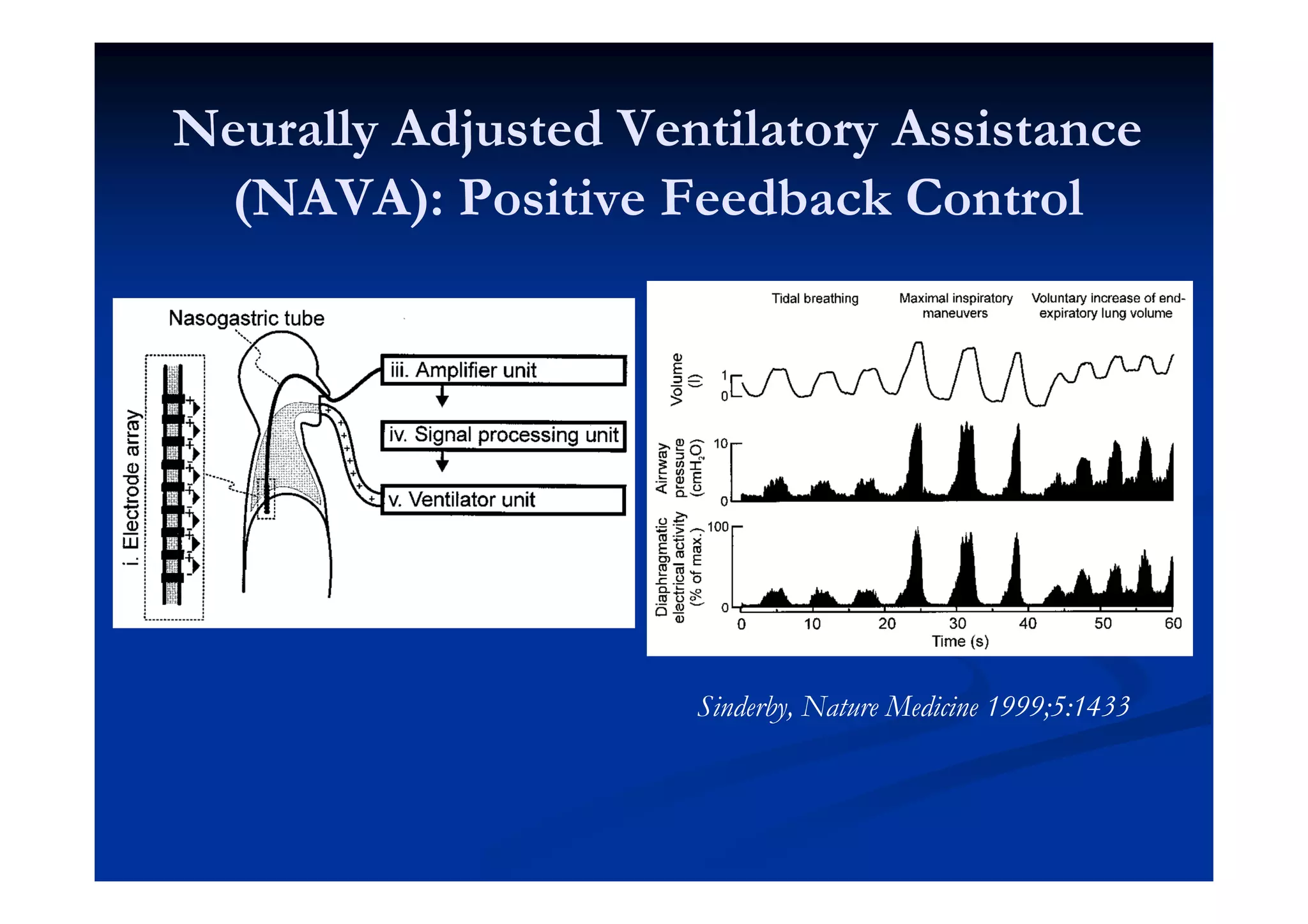 Neurally Adjusted Ventilatory Assistance (NAVA): Positive Feedback Control

Nasogastric tube

i. Electrode array

iii. Amplifier unit

iv. Signal processing unit

v. Ventilator unit

Tidal breathing

Maximal inspiratory maneuvers

Voluntary increase of end-expiratory lung volume

Volume (l)

1

0

Airway pressure ($cmH_2O$)

10

0

Diaphragmatic electrical activity (% of max.)

100

0

0 10 20 30 40 50 60

Time (s)

Sinderby, Nature Medicine 1999;5:1433